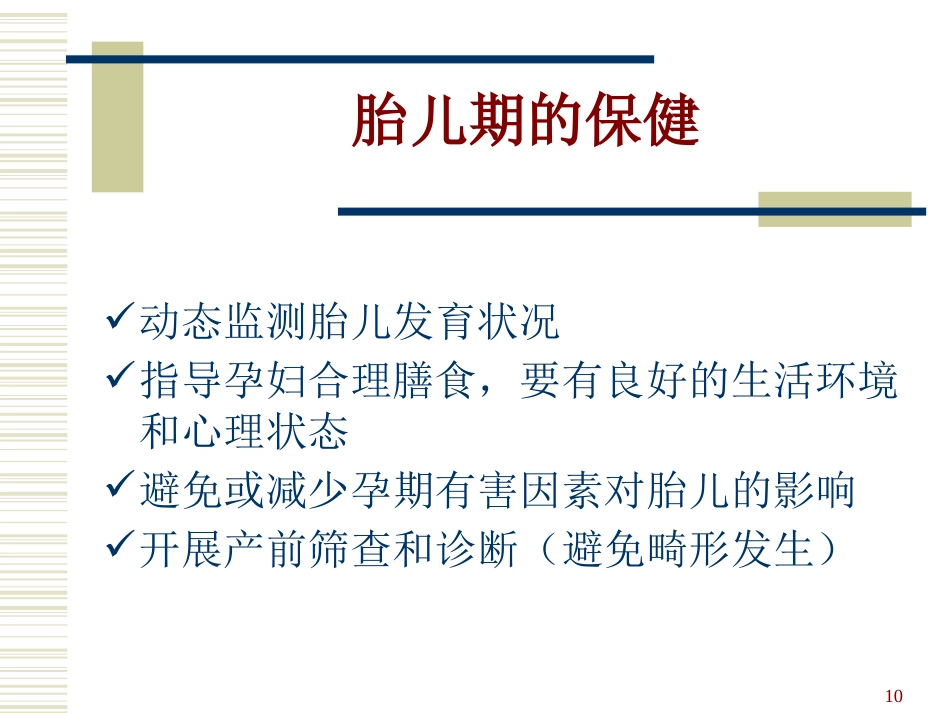 胎儿期的保健

✓动态监测胎儿发育状况
✓指导孕妇合理膳食，要有良好的生活环境和心理状态
✓避免或减少孕期有害因素对胎儿的影响
✓开展产前筛查和诊断（避免畸形发生）

10